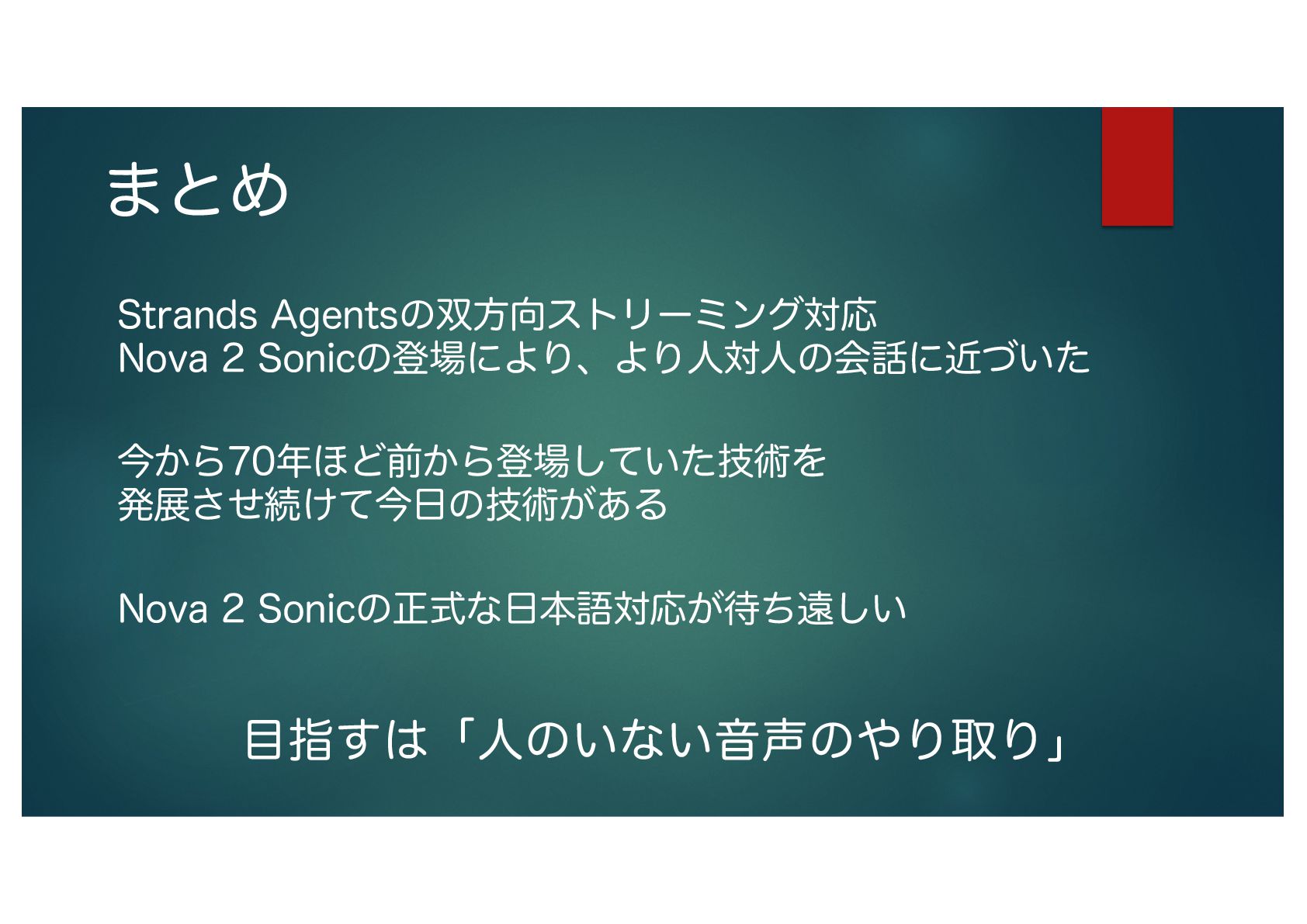 まとめ

Strands Agentsの双方向ストリーミング対応
Nova 2 Sonicの登場により、より人対人の会話に近づいた

今から70年ほど前から登場していた技術を
発展させ続けて今日の技術がある

Nova 2 Sonicの正式な日本語対応が待ち遠しい

目指すは「人のいない音声のやり取り」